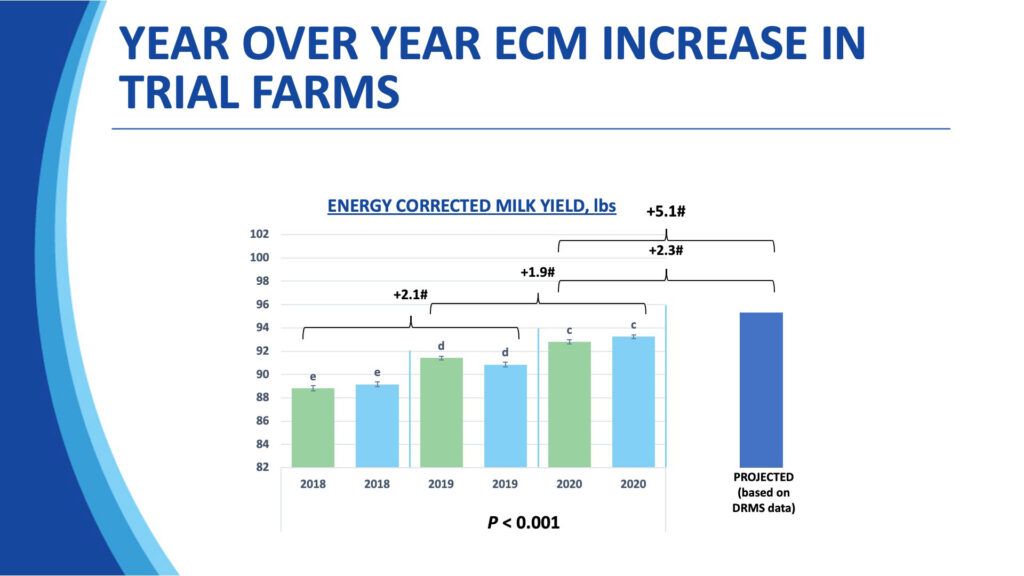 YEAR OVER YEAR ECM INCREASE IN TRIAL FARMS

ENERGY CORRECTED MILK YIELD, lbs

+5.1#
+2.3#
+1.9#
+2.1#

102
100
98
96
94
92
90
88
86
84
82

e
e
d
d
c
c

2018
2018
2019
2019
2020
2020

PROJECTED (based on DRMS data)

$P$ < 0.001